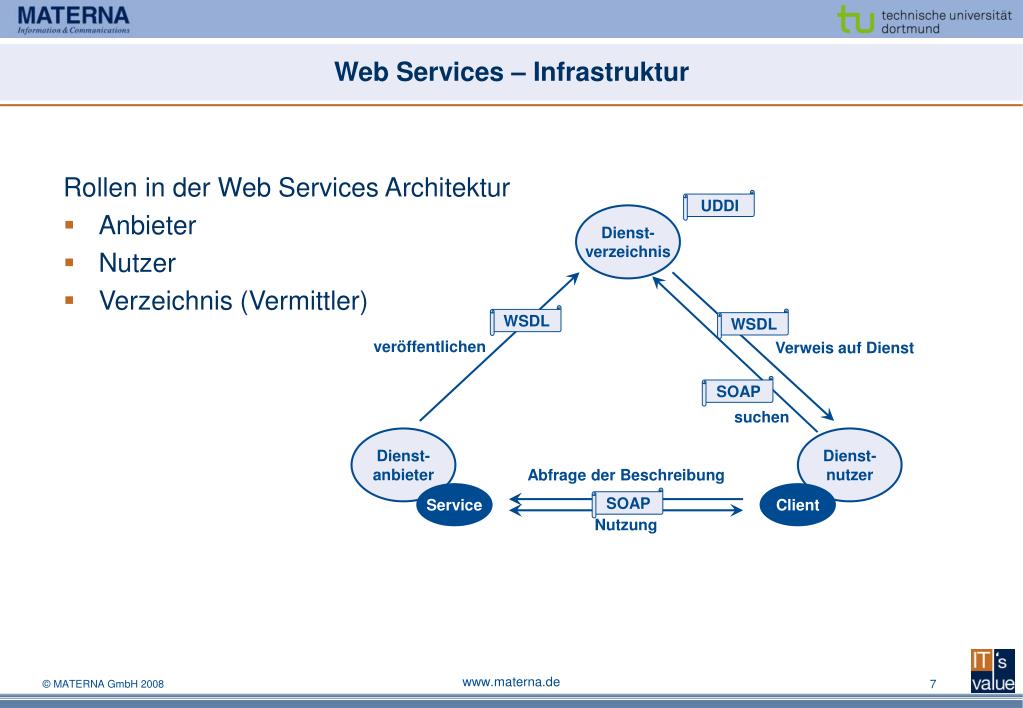 MATERNA
Information & Communications

tu technische universität dortmund

Web Services – Infrastruktur

Rollen in der Web Services Architektur
▪ Anbieter
▪ Nutzer
▪ Verzeichnis (Vermittler)

UDDI
Dienst-verzeichnis
WSDL
veröffentlichen
WSDL
Verweis auf Dienst
SOAP
suchen
Dienst-anbieter
Service
Abfrage der Beschreibung
SOAP
Nutzung
Dienst-nutzer
Client

© MATERNA GmbH 2008
www.materna.de
7
IT's value